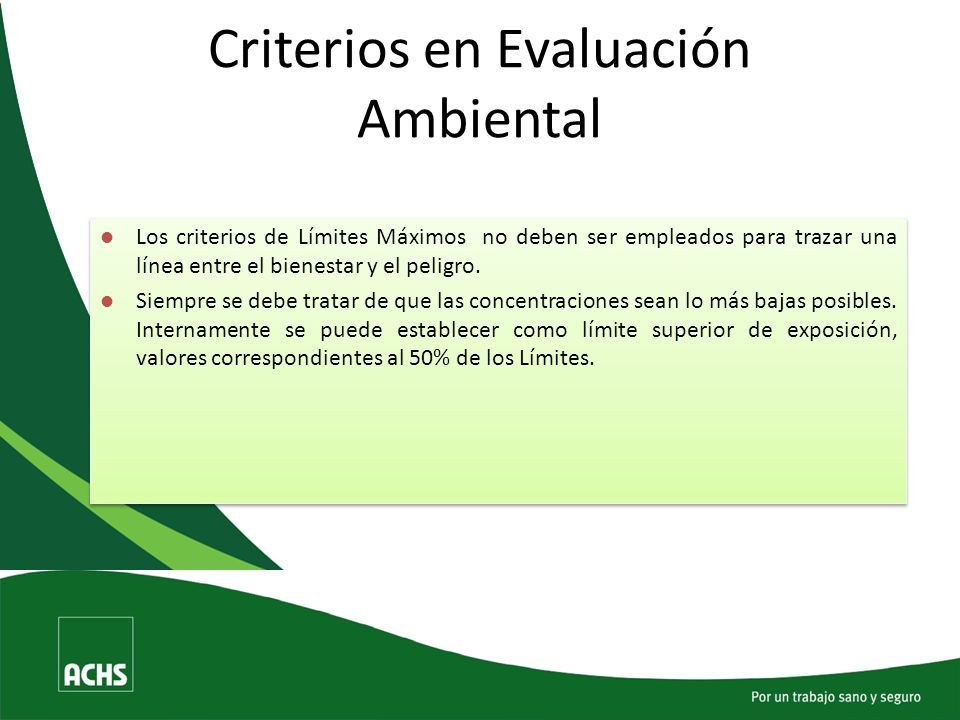 Criterios en Evaluación Ambiental

Los criterios de Límites Máximos no deben ser empleados para trazar una línea entre el bienestar y el peligro.

Siempre se debe tratar de que las concentraciones sean lo más bajas posibles. Internamente se puede establecer como límite superior de exposición, valores correspondientes al 50% de los Límites.

ACHS

Por un trabajo sano y seguro